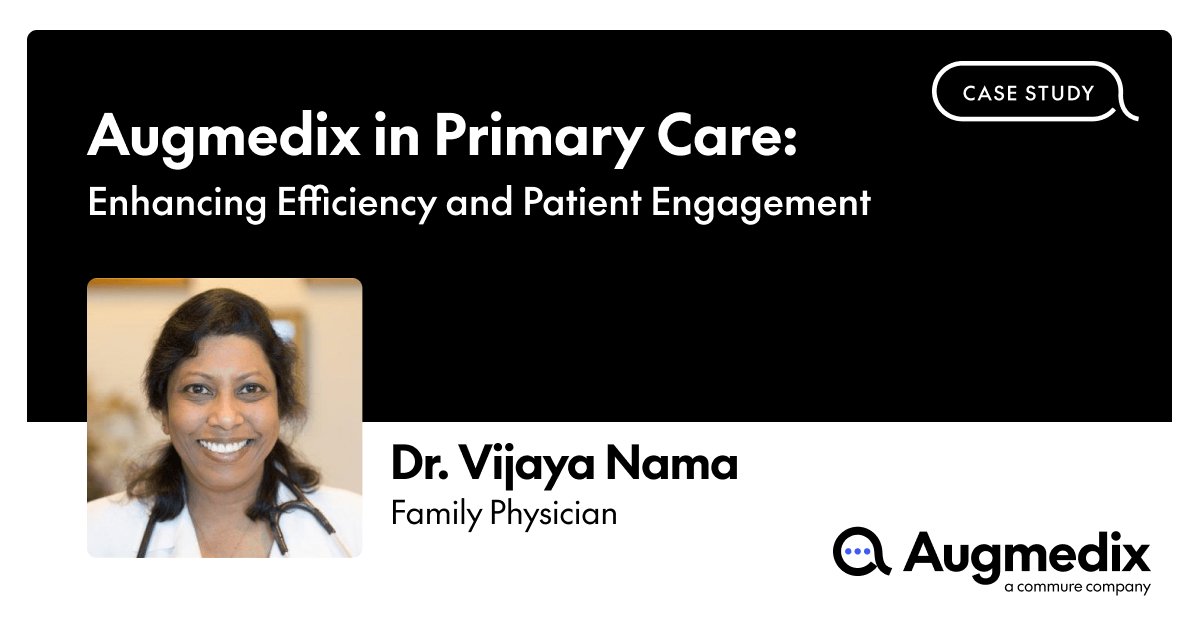 CASE STUDY

Augmedix in Primary Care:
Enhancing Efficiency and Patient Engagement

Dr. Vijaya Nama
Family Physician

Augmedix
a commure company